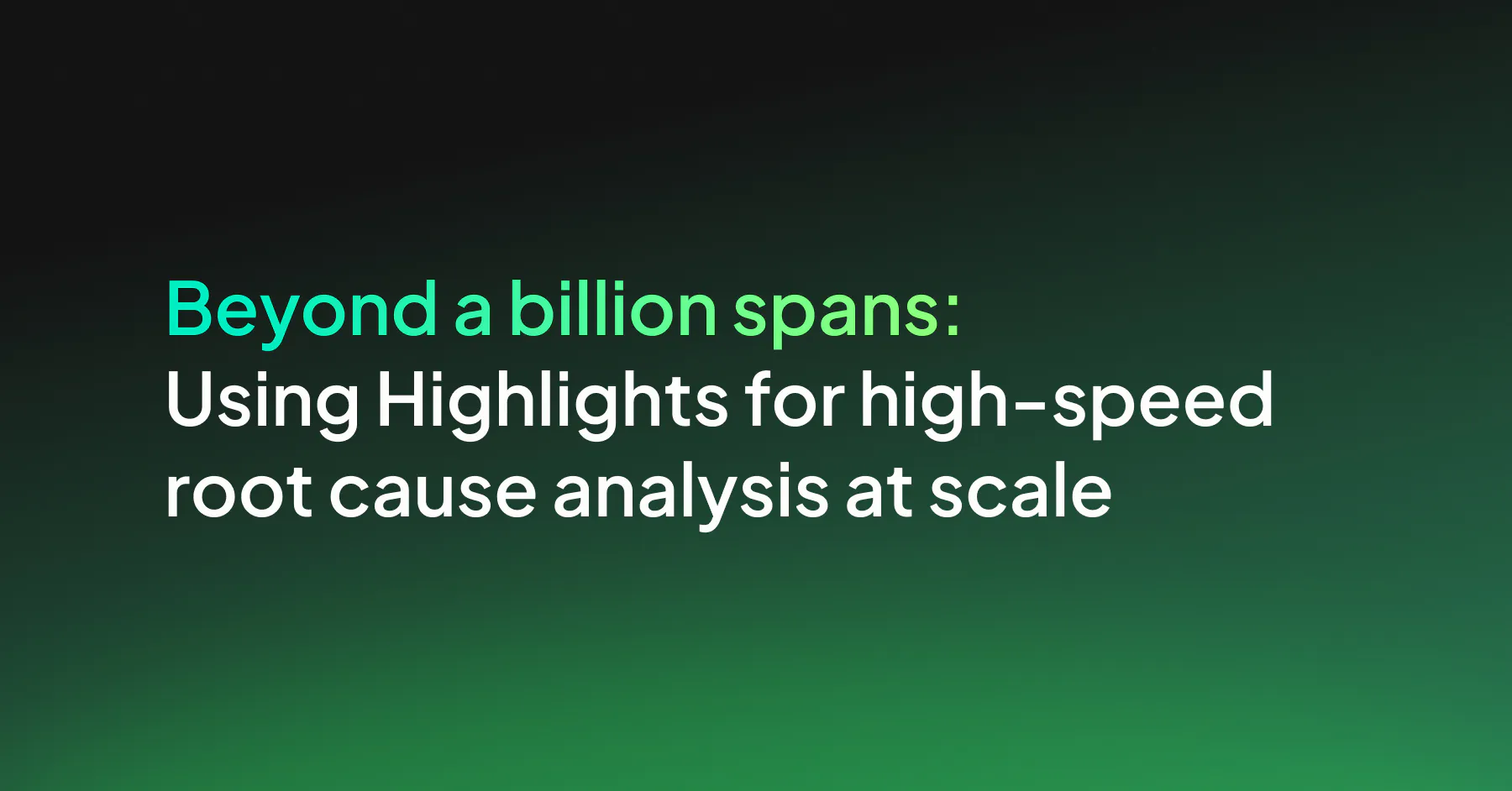 Beyond a billion spans:
Using Highlights for high-speed root cause analysis at scale